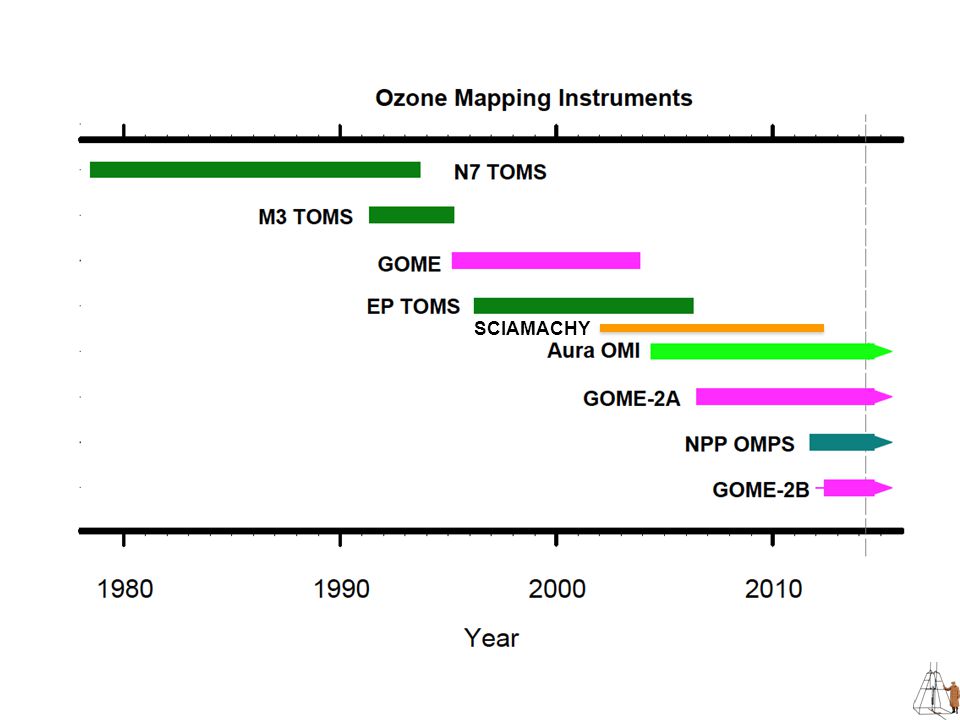 Ozone Mapping Instruments

N7 TOMS

M3 TOMS

GOME

EP TOMS

SCIAMACHY

Aura OMI

GOME-2A

NPP OMPS

GOME-2B

1980

1990

2000

2010

Year